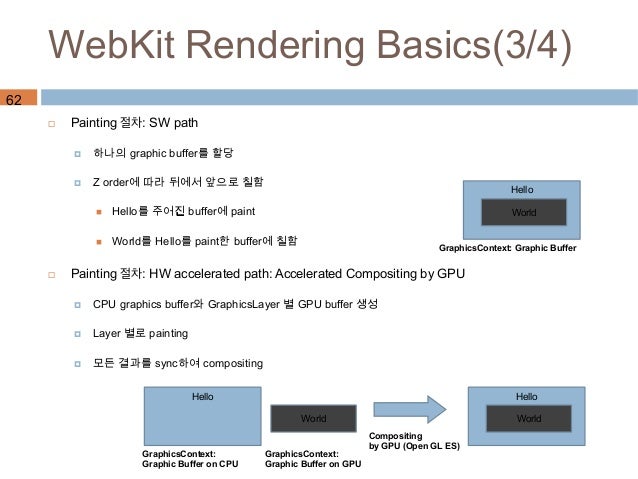 WebKit Rendering Basics(3/4)

62

Painting 절차: SW path

하나의 graphic buffer를 할당

Z order에 따라 뒤에서 앞으로 칠함

Hello를 주어진 buffer에 paint

World를 Hello를 paint한 buffer에 칠함

Hello

World

GraphicsContext: Graphic Buffer

Painting 절차: HW accelerated path: Accelerated Compositing by GPU

CPU graphics buffer와 GraphicsLayer 별 GPU buffer 생성

Layer 별로 painting

모든 결과를 sync하여 compositing

Hello

GraphicsContext: Graphic Buffer on CPU

World

GraphicsContext: Graphic Buffer on GPU

Compositing by GPU (Open GL ES)

Hello

World